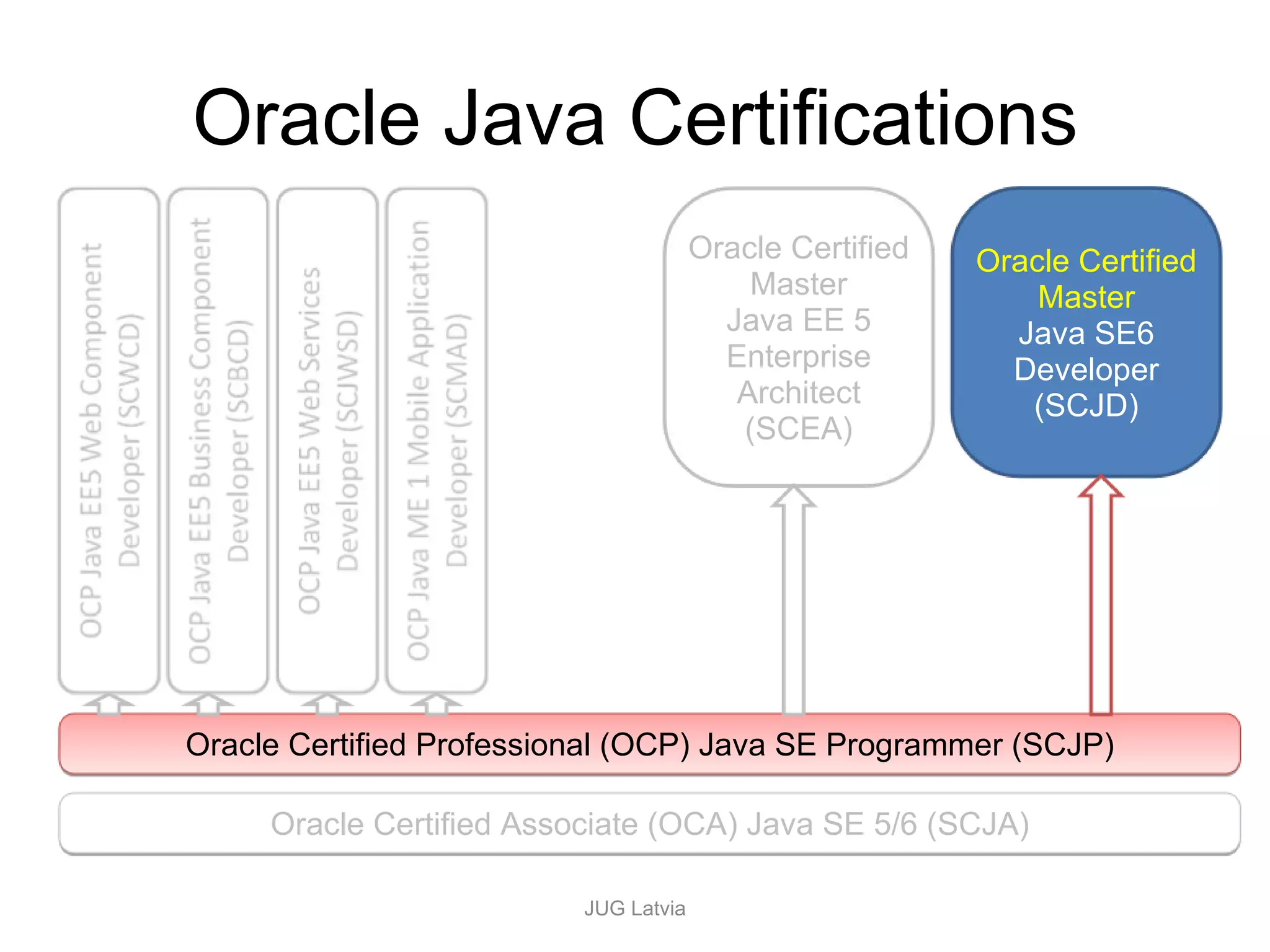 Oracle Java Certifications

OCP Java EE5 Web Component Developer (SCWCD)

OCP Java EE5 Business Component Developer (SCBCD)

OCP Java EE5 Web Services Developer (SCJWSD)

OCP Java ME 1 Mobile Application Developer (SCMAD)

Oracle Certified Master Java EE 5 Enterprise Architect (SCEA)

Oracle Certified Master Java SE6 Developer (SCJD)

Oracle Certified Professional (OCP) Java SE Programmer (SCJP)

Oracle Certified Associate (OCA) Java SE 5/6 (SCJA)

JUG Latvia